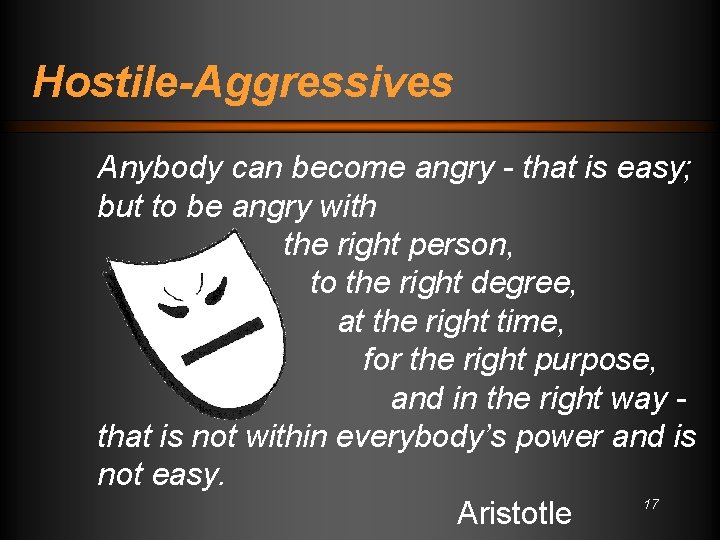 Hostile-Aggressives

Anybody can become angry - that is easy; but to be angry with
the right person,
to the right degree,
at the right time,
for the right purpose,
and in the right way -
that is not within everybody's power and is not easy.

Aristotle

17